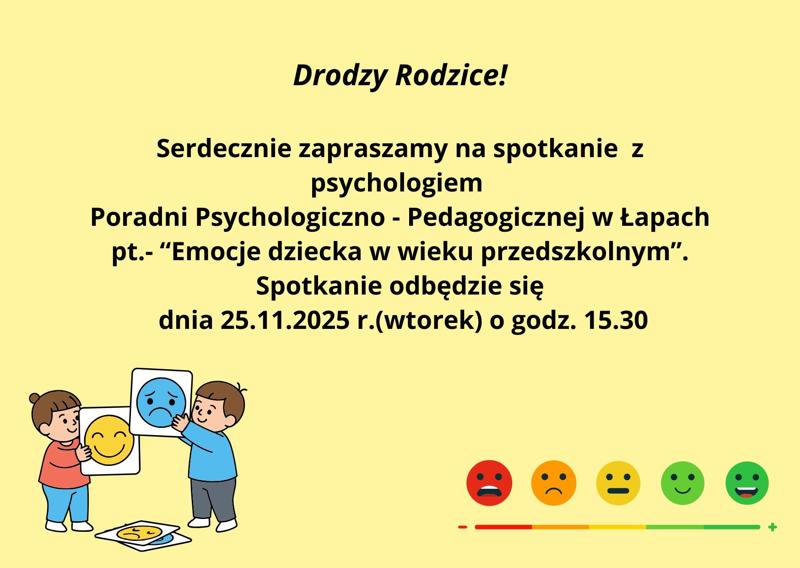 Drodzy Rodzice!

Serdecznie zapraszamy na spotkanie z psychologiem Poradni Psychologiczno - Pedagogicznej w Łapach pt.- “Emocje dziecka w wieku przedszkolnym”. Spotkanie odbędzie się dnia 25.11.2025 r.(wtorek) o godz. 15.30

-
+